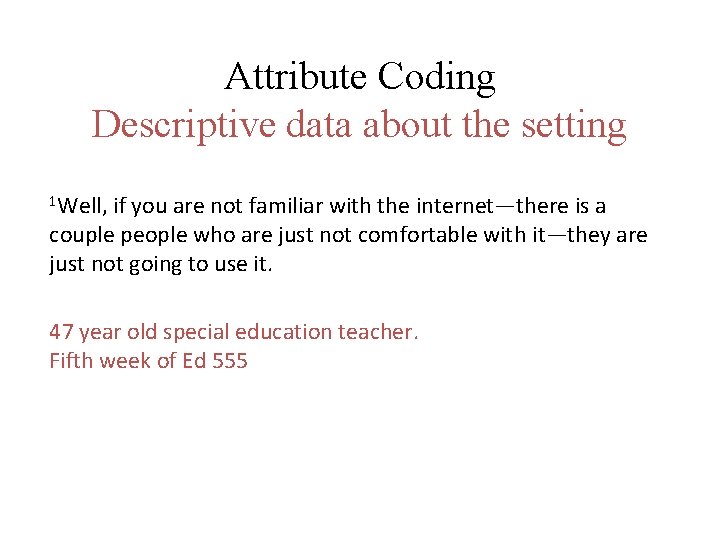 Attribute Coding
Descriptive data about the setting

$^1$Well, if you are not familiar with the internet—there is a couple people who are just not comfortable with it—they are just not going to use it.

47 year old special education teacher.
Fifth week of Ed 555